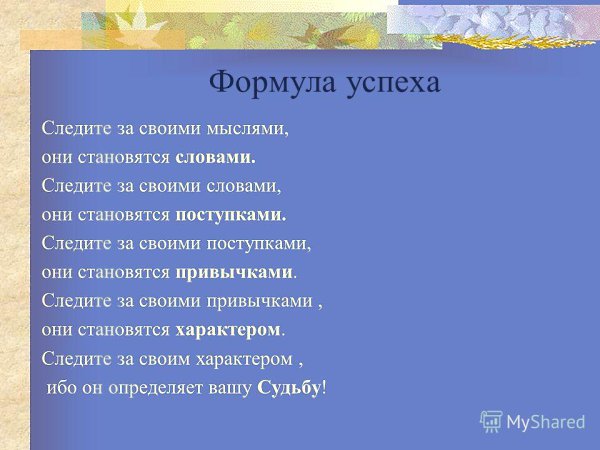 Формула успеха

Следите за своими мыслями,
они становятся словами.
Следите за своими словами,
они становятся поступками.
Следите за своими поступками,
они становятся привычками.
Следите за своими привычками ,
они становятся характером.
Следите за своим характером ,
ибо он определяет вашу Судьбу!

MyShared